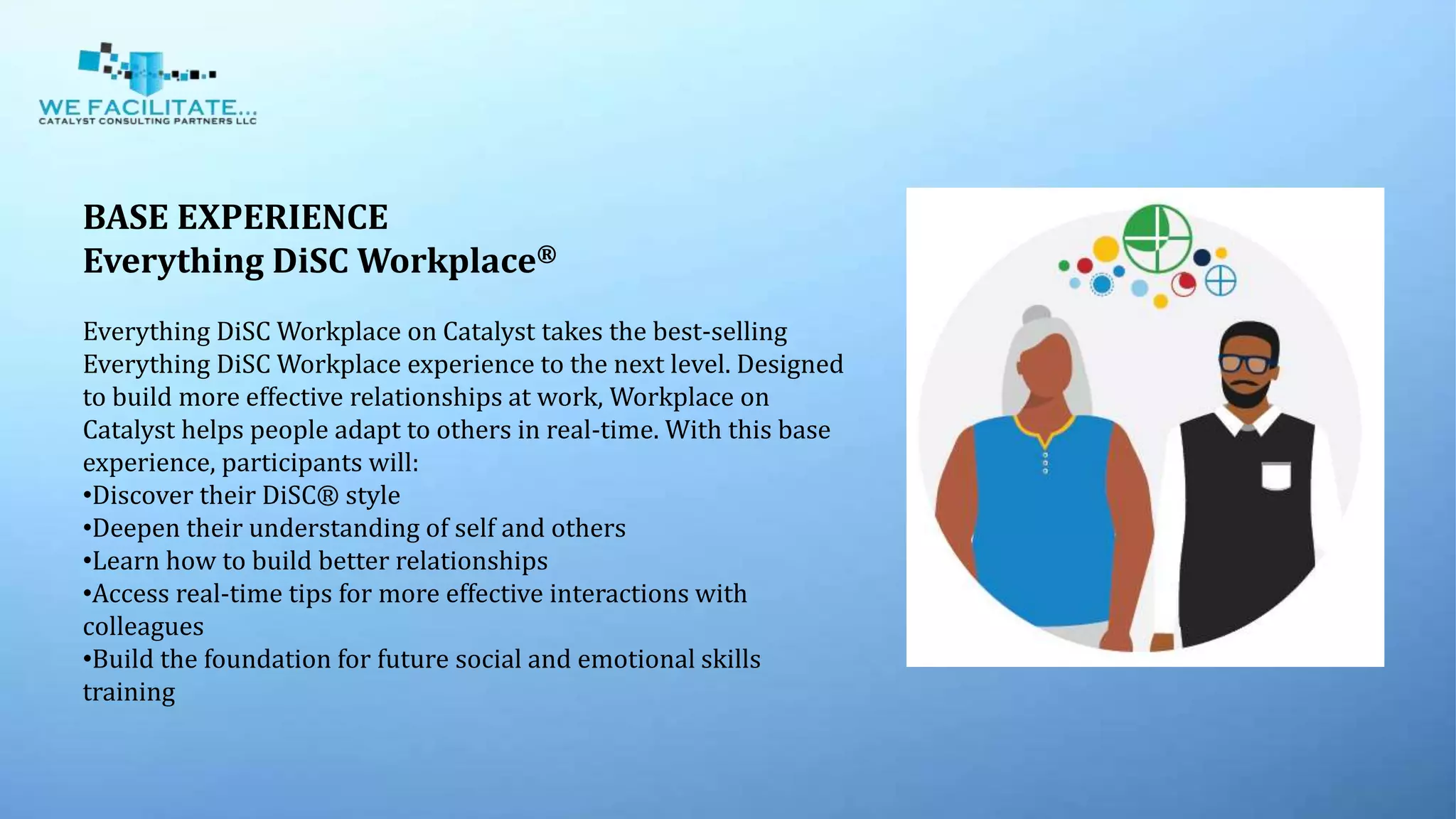 WE FACILITATE...
CATALYST CONSULTING PARTNERS LLC

BASE EXPERIENCE
Everything DiSC Workplace®

Everything DiSC Workplace on Catalyst takes the best-selling Everything DiSC Workplace experience to the next level. Designed to build more effective relationships at work, Workplace on Catalyst helps people adapt to others in real-time. With this base experience, participants will:
•Discover their DiSC® style
•Deepen their understanding of self and others
•Learn how to build better relationships
•Access real-time tips for more effective interactions with colleagues
•Build the foundation for future social and emotional skills training